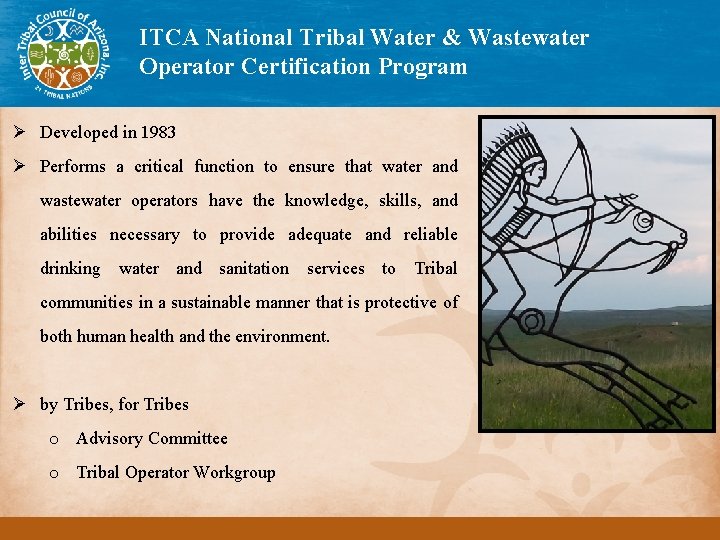 Inter Tribal Council of Arizona, Inc.
21 TRIBAL NATIONS

ITCA National Tribal Water & Wastewater Operator Certification Program

➢ Developed in 1983

➢ Performs a critical function to ensure that water and wastewater operators have the knowledge, skills, and abilities necessary to provide adequate and reliable drinking water and sanitation services to Tribal communities in a sustainable manner that is protective of both human health and the environment.

➢ by Tribes, for Tribes
o Advisory Committee
o Tribal Operator Workgroup